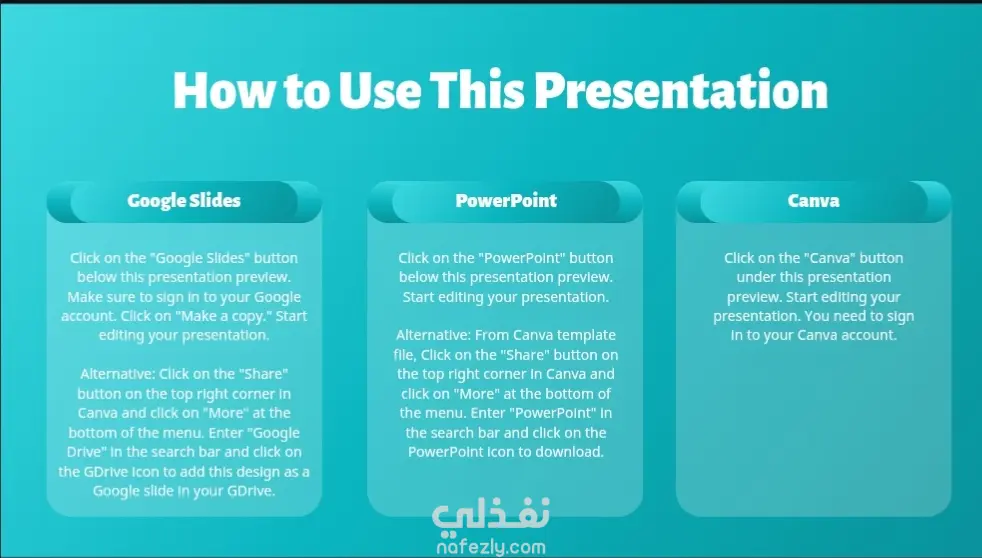 How to Use This Presentation

Google Slides

Click on the "Google Slides" button below this presentation preview. Make sure to sign in to your Google account. Click on "Make a copy." Start editing your presentation.

Alternative: Click on the "Share" button on the top right corner in Canva and click on "More" at the bottom of the menu. Enter "Google Drive" in the search bar and click on the GDrive icon to add this design as a Google slide in your GDrive.

PowerPoint

Click on the "PowerPoint" button below this presentation preview. Start editing your presentation.

Alternative: From Canva template file, Click on the "Share" button on the top right corner in Canva and click on "More" at the bottom of the menu. Enter "PowerPoint" in the search bar and click on the PowerPoint icon to download.

Canva

Click on the "Canva" button under this presentation preview. Start editing your presentation. You need to sign in to your Canva account.

نفذلي
nafezly.com